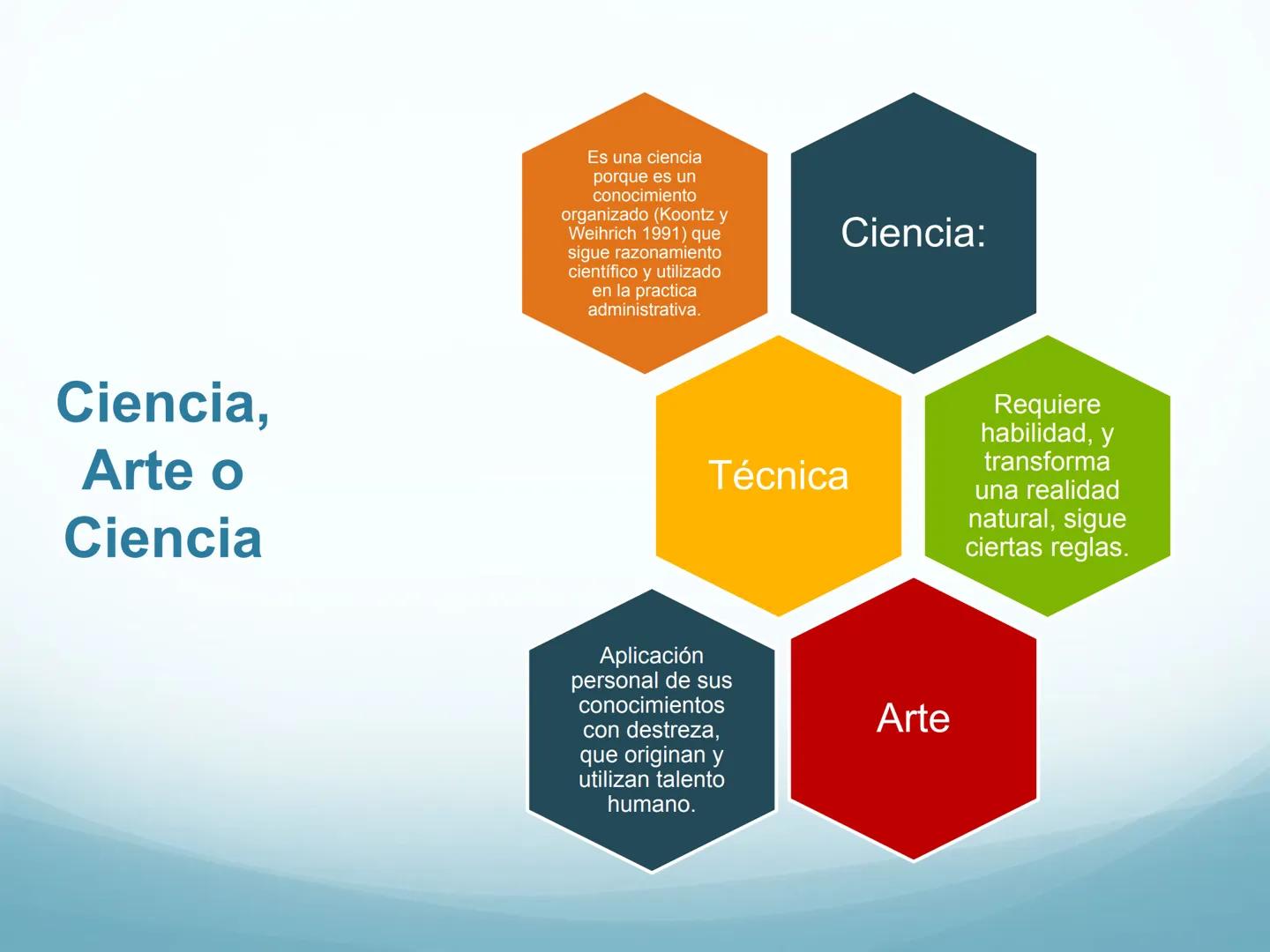 Ciencia, Arte o Ciencia

Es una ciencia porque es un conocimiento organizado (Koontz y Weihrich 1991) que sigue razonamiento científico y utilizado en la practica administrativa.

Ciencia:

Técnica

Requiere habilidad, y transforma una realidad natural, sigue ciertas reglas.

Aplicación personal de sus conocimientos con destreza, que originan y utilizan talento humano.

Arte